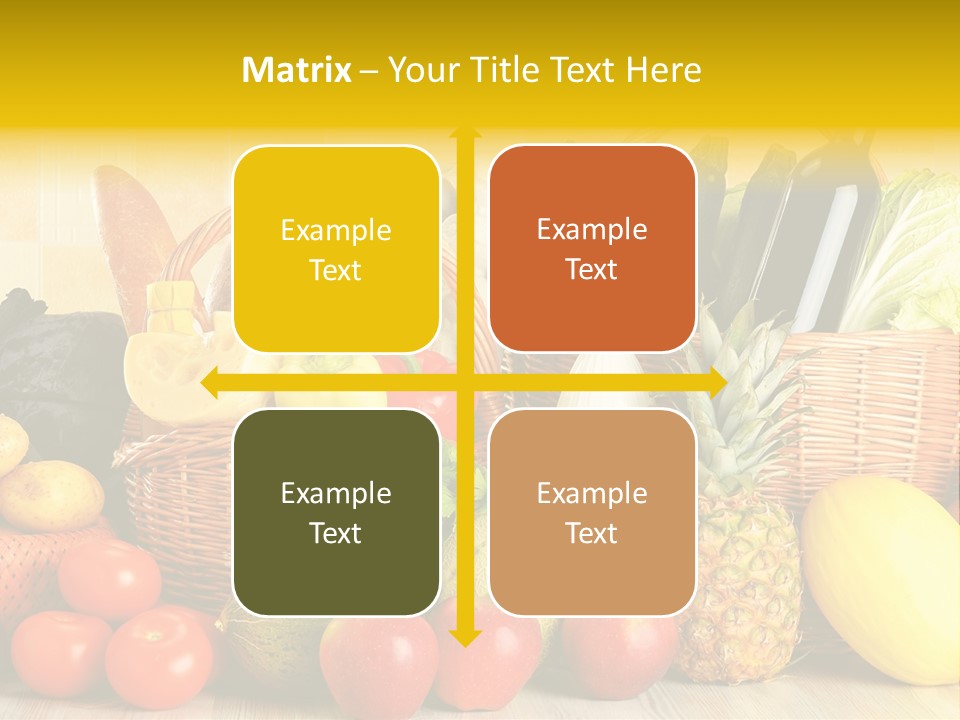 Matrix – Your Title Text Here

Example Text

Example Text

Example Text

Example Text